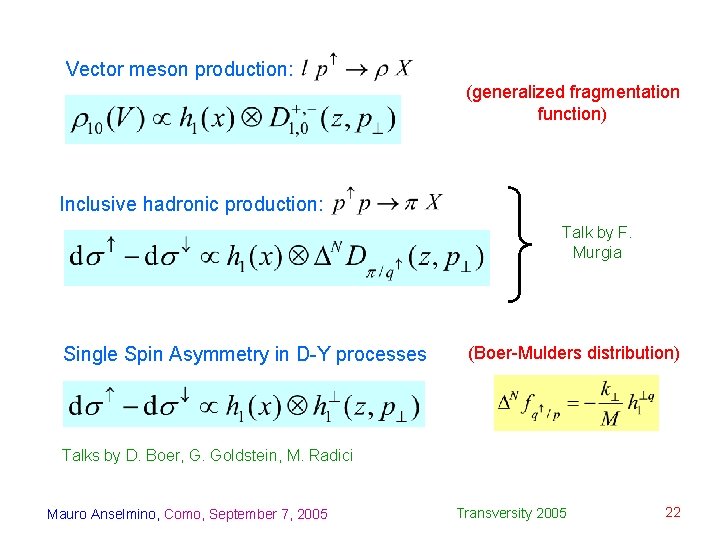 Vector meson production: $l\, p^{\uparrow} \to \rho\, X$

$\rho_{10}(V) \propto h_1(x) \otimes D_{1,0}^{+,-}(z, p_\perp)$

(generalized fragmentation function)

Inclusive hadronic production: $p^{\uparrow} p \to \pi\, X$

$\mathrm{d}\sigma^{\uparrow} - \mathrm{d}\sigma^{\downarrow} \propto h_1(x) \otimes \Delta^N D_{\pi/q^{\uparrow}}(z, p_\perp)$

Talk by F. Murgia

Single Spin Asymmetry in D-Y processes

(Boer-Mulders distribution)

$\mathrm{d}\sigma^{\uparrow} - \mathrm{d}\sigma^{\downarrow} \propto h_1(x) \otimes h_1^{\perp}(z, p_\perp)$

$\Delta^N f_{q^{\uparrow}/p} = -\frac{k_\perp}{M} h_1^{\perp q}$

Talks by D. Boer, G. Goldstein, M. Radici

Mauro Anselmino, Como, September 7, 2005

Transversity 2005

22